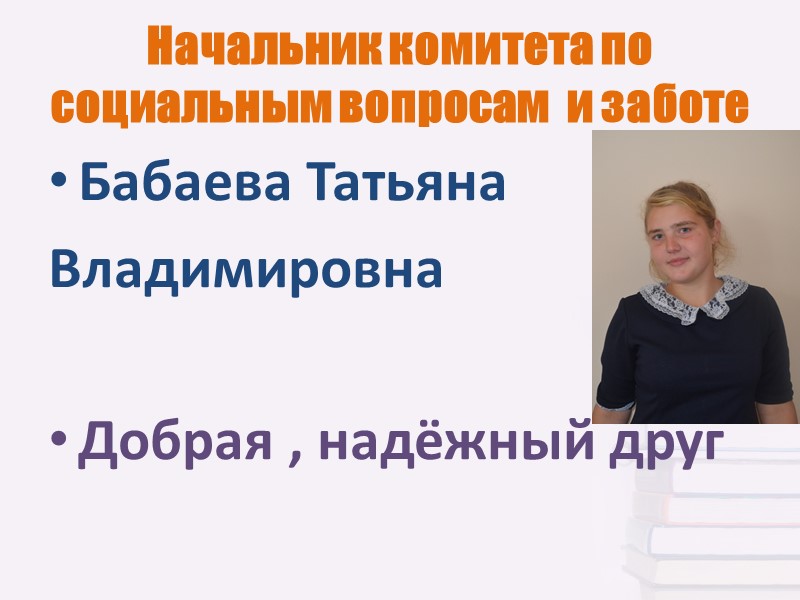 Начальник комитета по социальным вопросам  и заботе

• Бабаева Татьяна Владимировна

• Добрая , надёжный друг